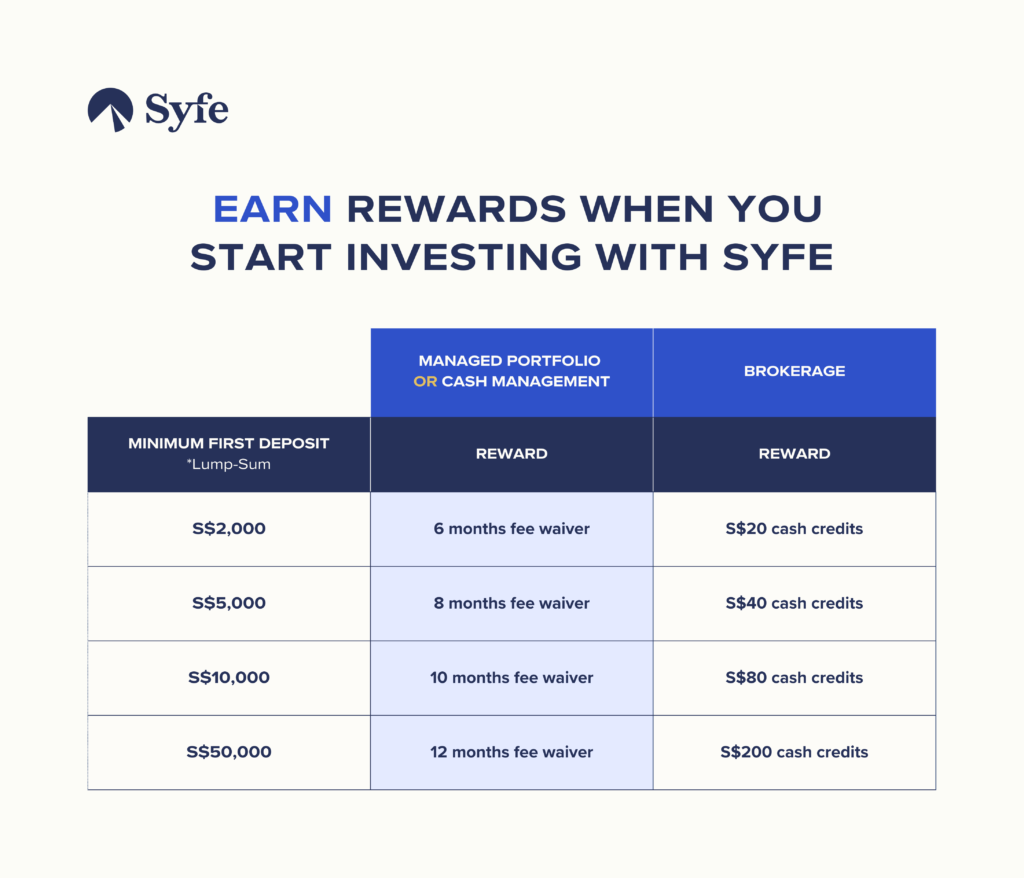 Syfe

EARN REWARDS WHEN YOU START INVESTING WITH SYFE

| | MANAGED PORTFOLIO OR CASH MANAGEMENT | BROKERAGE |
|---|---|---|
| MINIMUM FIRST DEPOSIT *Lump-Sum | REWARD | REWARD |
| S$2,000 | 6 months fee waiver | S$20 cash credits |
| S$5,000 | 8 months fee waiver | S$40 cash credits |
| S$10,000 | 10 months fee waiver | S$80 cash credits |
| S$50,000 | 12 months fee waiver | S$200 cash credits |